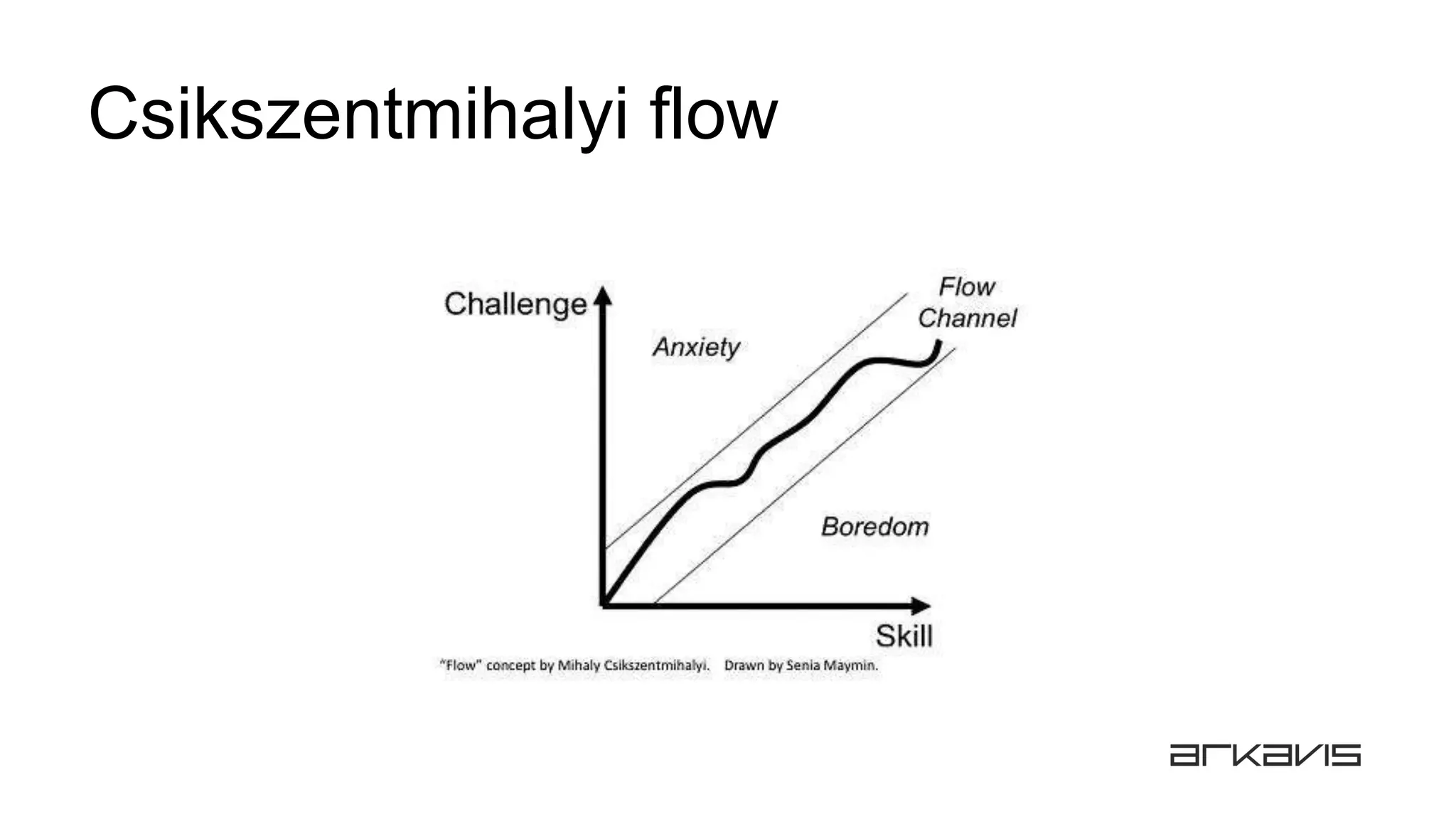 Csikszentmihalyi flow

Challenge

Anxiety

Flow Channel

Boredom

Skill

"Flow" concept by Mihaly Csikszentmihalyi. Drawn by Senia Maymin.

arkavis